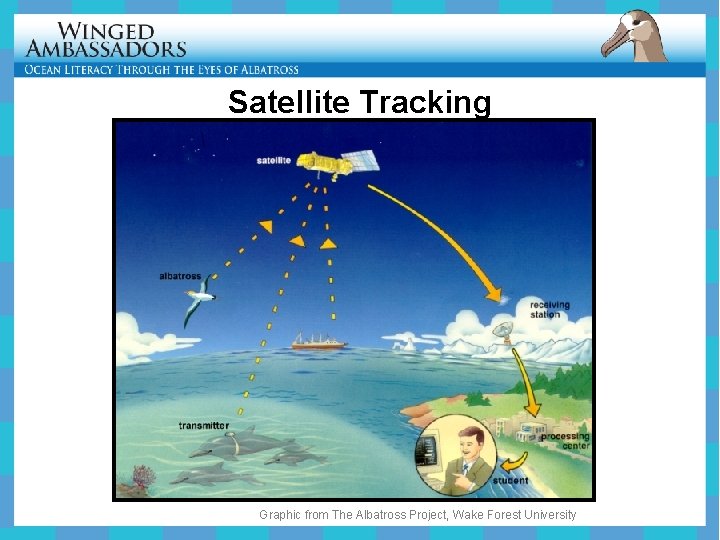 WINGED AMBASSADORS
OCEAN LITERACY THROUGH THE EYES OF ALBATROSS

Satellite Tracking

satellite

albatross

receiving station

transmitter

processing center

student

Graphic from The Albatross Project, Wake Forest University